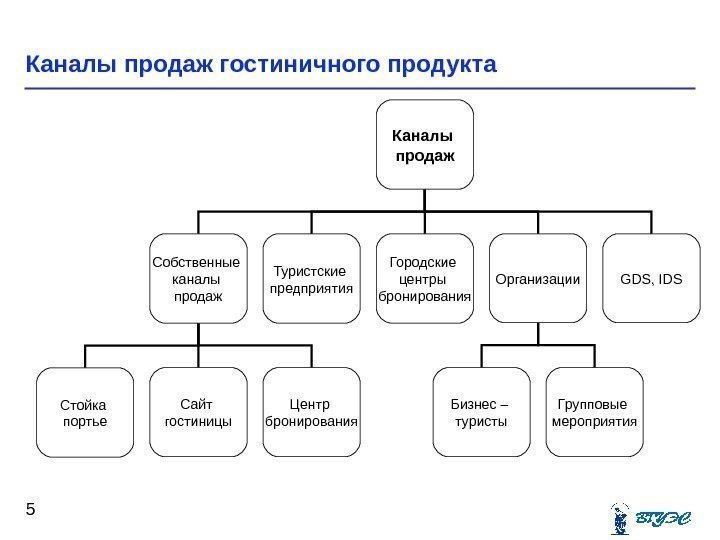 Каналы продаж гостиничного продукта

Каналы продаж

Собственные каналы продаж

Туристские предприятия

Городские центры бронирования

Организации

GDS, IDS

Стойка портье

Сайт гостиницы

Центр бронирования

Бизнес – туристы

Групповые мероприятия

5

ВГУЭС